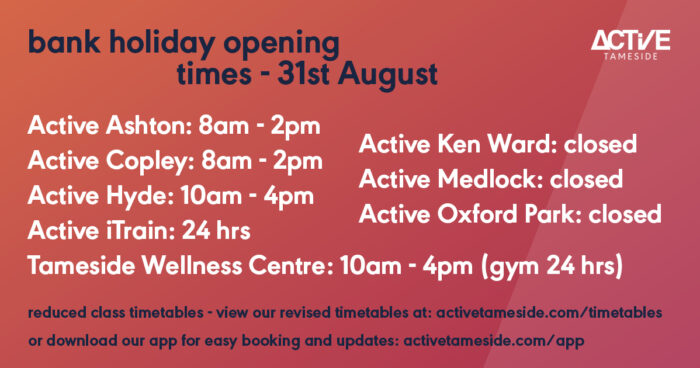 bank holiday opening times - 31st August

ACTIVE TAMESIDE

Active Ashton: 8am - 2pm
Active Copley: 8am - 2pm
Active Hyde: 10am - 4pm
Active iTrain: 24 hrs

Active Ken Ward: closed
Active Medlock: closed
Active Oxford Park: closed

Tameside Wellness Centre: 10am - 4pm (gym 24 hrs)

reduced class timetables - view our revised timetables at: activetameside.com/timetables
or download our app for easy booking and updates: activetameside.com/app